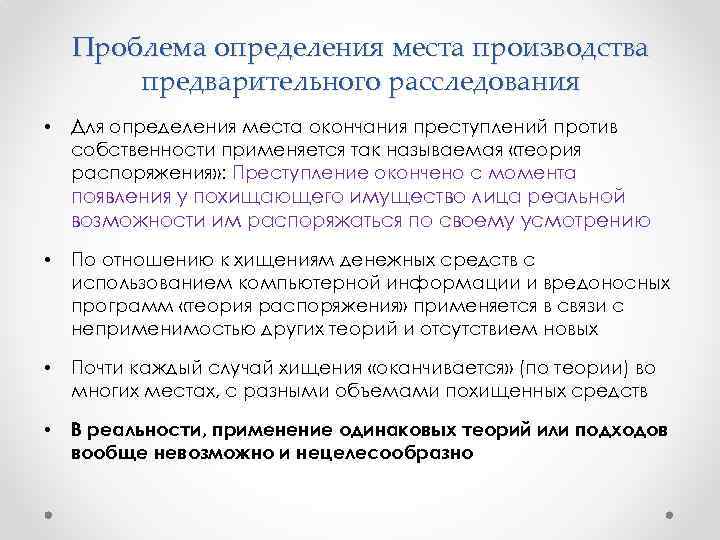 Проблема определения места производства предварительного расследования

• Для определения места окончания преступлений против собственности применяется так называемая «теория распоряжения»: Преступление окончено с момента появления у похищающего имущество лица реальной возможности им распоряжаться по своему усмотрению

• По отношению к хищениям денежных средств с использованием компьютерной информации и вредоносных программ «теория распоряжения» применяется в связи с неприменимостью других теорий и отсутствием новых

• Почти каждый случай хищения «оканчивается» (по теории) во многих местах, с разными объемами похищенных средств

• В реальности, применение одинаковых теорий или подходов вообще невозможно и нецелесообразно